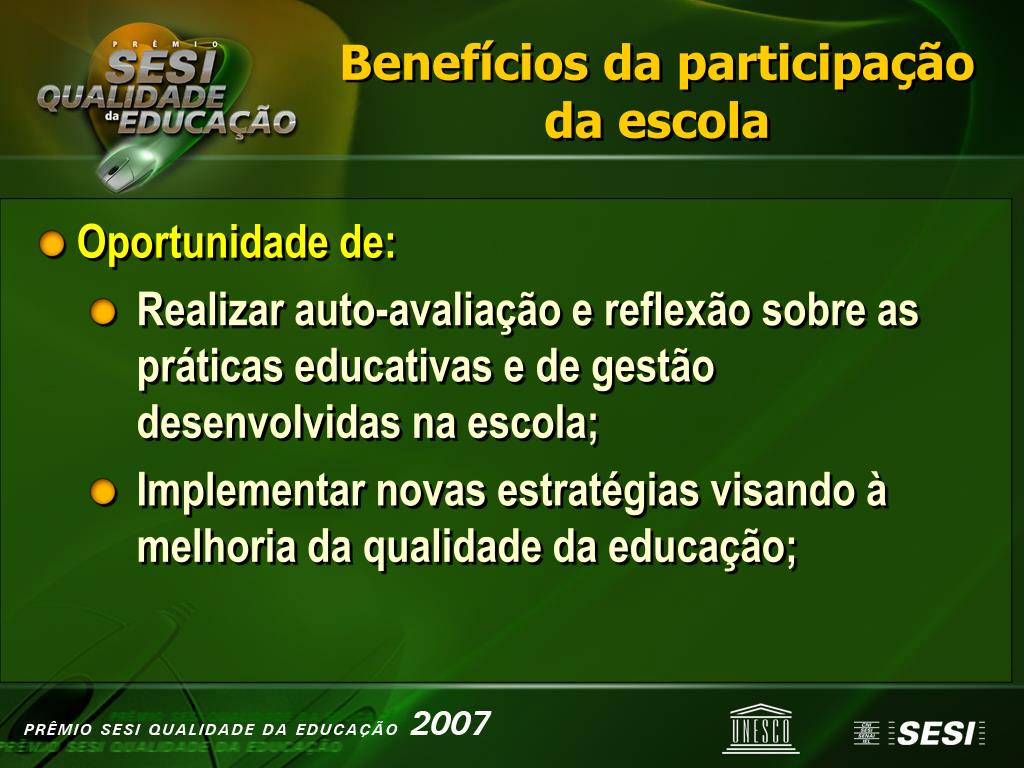 PRÊMIO SESI QUALIDADE da EDUCAÇÃO

Benefícios da participação da escola

Oportunidade de:

Realizar auto-avaliação e reflexão sobre as práticas educativas e de gestão desenvolvidas na escola;

Implementar novas estratégias visando à melhoria da qualidade da educação;

PRÊMIO SESI QUALIDADE DA EDUCAÇÃO 2007

UNESCO

SESI